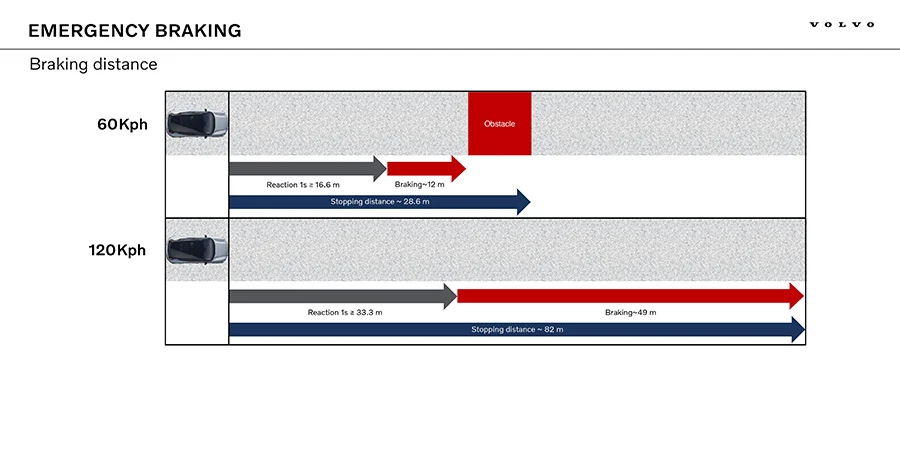 EMERGENCY BRAKING

VOLVO

Braking distance

60Kph

Obstacle

Reaction 1s ≥ 16.6 m

Braking~12 m

Stopping distance ~ 28.6 m

120Kph

Reaction 1s ≥ 33.3 m

Braking~49 m

Stopping distance ~ 82 m